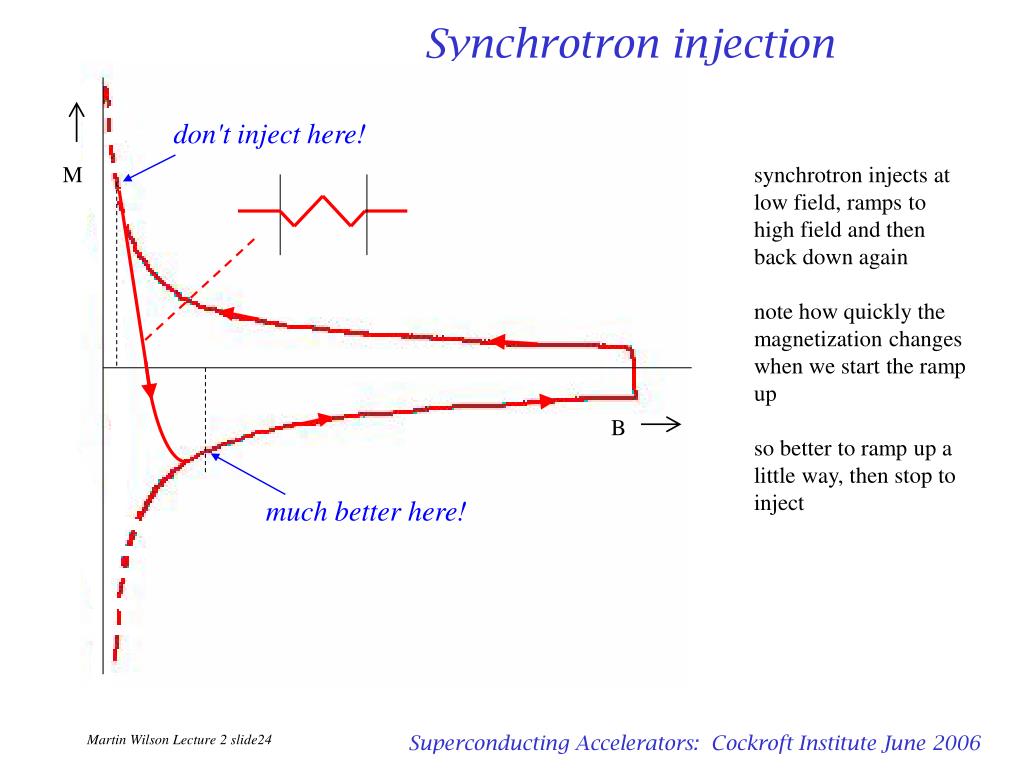 Synchrotron injection

don't inject here!

M

B

much better here!

synchrotron injects at low field, ramps to high field and then back down again

note how quickly the magnetization changes when we start the ramp up

so better to ramp up a little way, then stop to inject

Martin Wilson Lecture 2 slide24

Superconducting Accelerators: Cockroft Institute June 2006